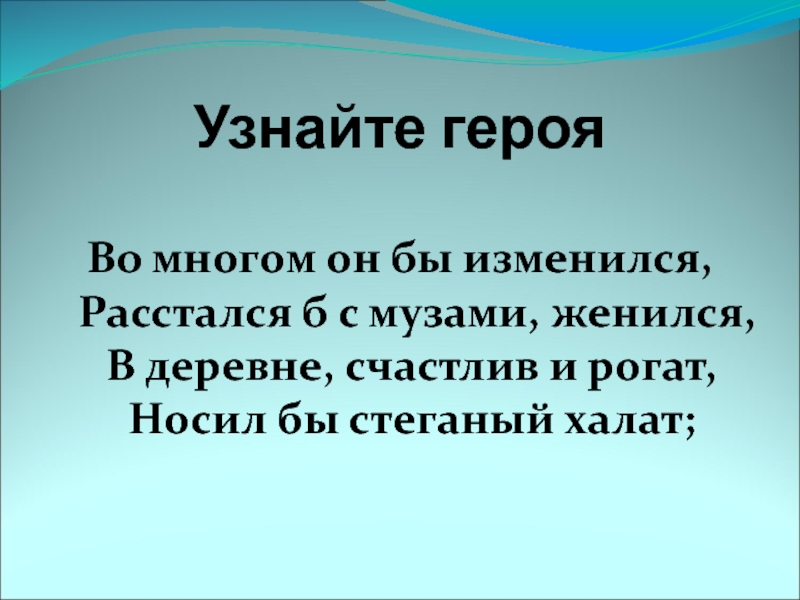 Узнайте героя

Во многом он бы изменился,
Расстался б с музами, женился,
В деревне, счастлив и рогат,
Носил бы стеганый халат;